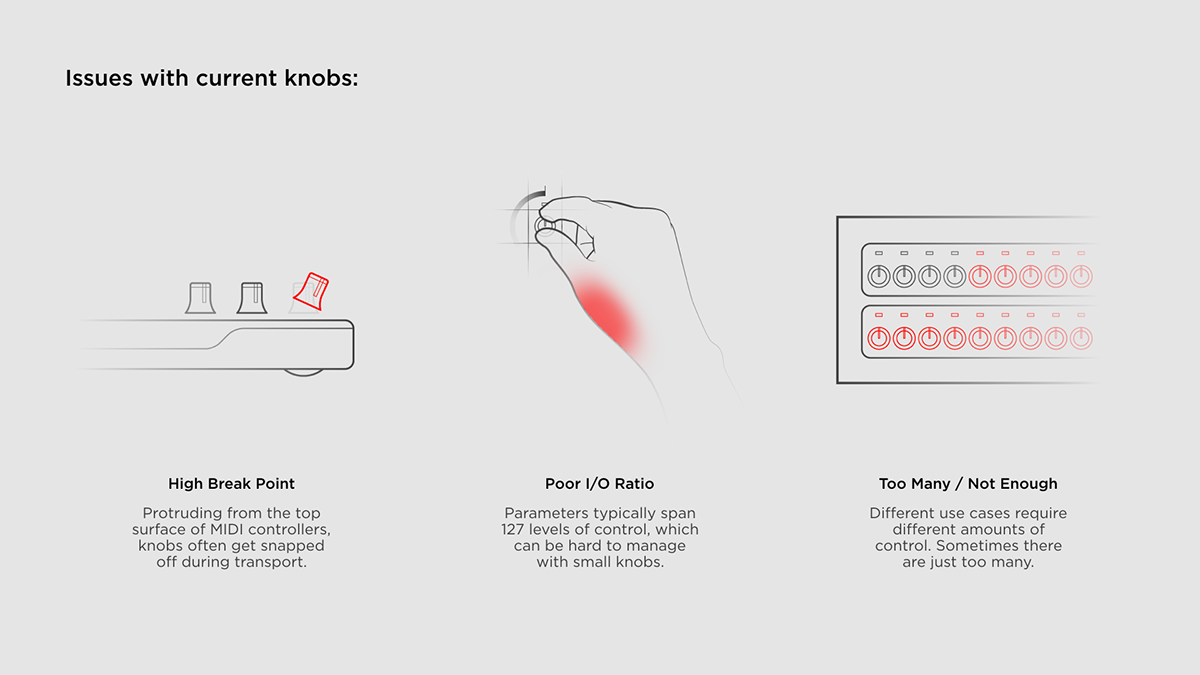 Issues with current knobs:

High Break Point

Protruding from the top surface of MIDI controllers, knobs often get snapped off during transport.

Poor I/O Ratio

Parameters typically span 127 levels of control, which can be hard to manage with small knobs.

Too Many / Not Enough

Different use cases require different amounts of control. Sometimes there are just too many.